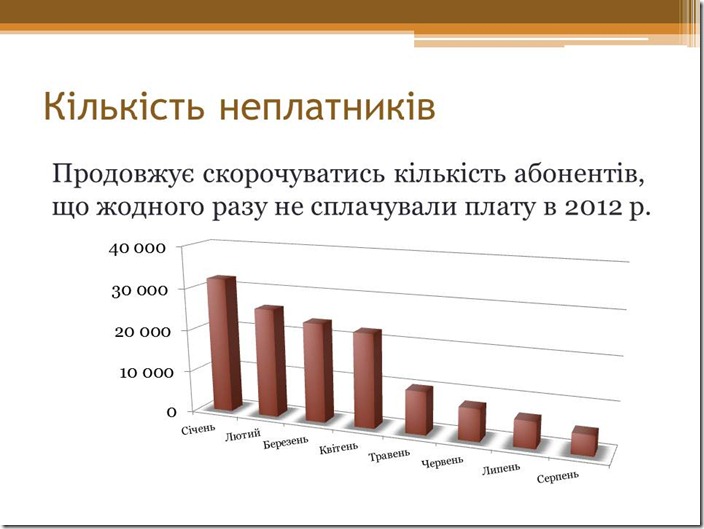 Кількість неплатників

Продовжує скорочуватись кількість абонентів, що жодного разу не сплачували плату в 2012 р.

40 000
30 000
20 000
10 000
0

Січень
Лютий
Березень
Квітень
Травень
Червень
Липень
Серпень